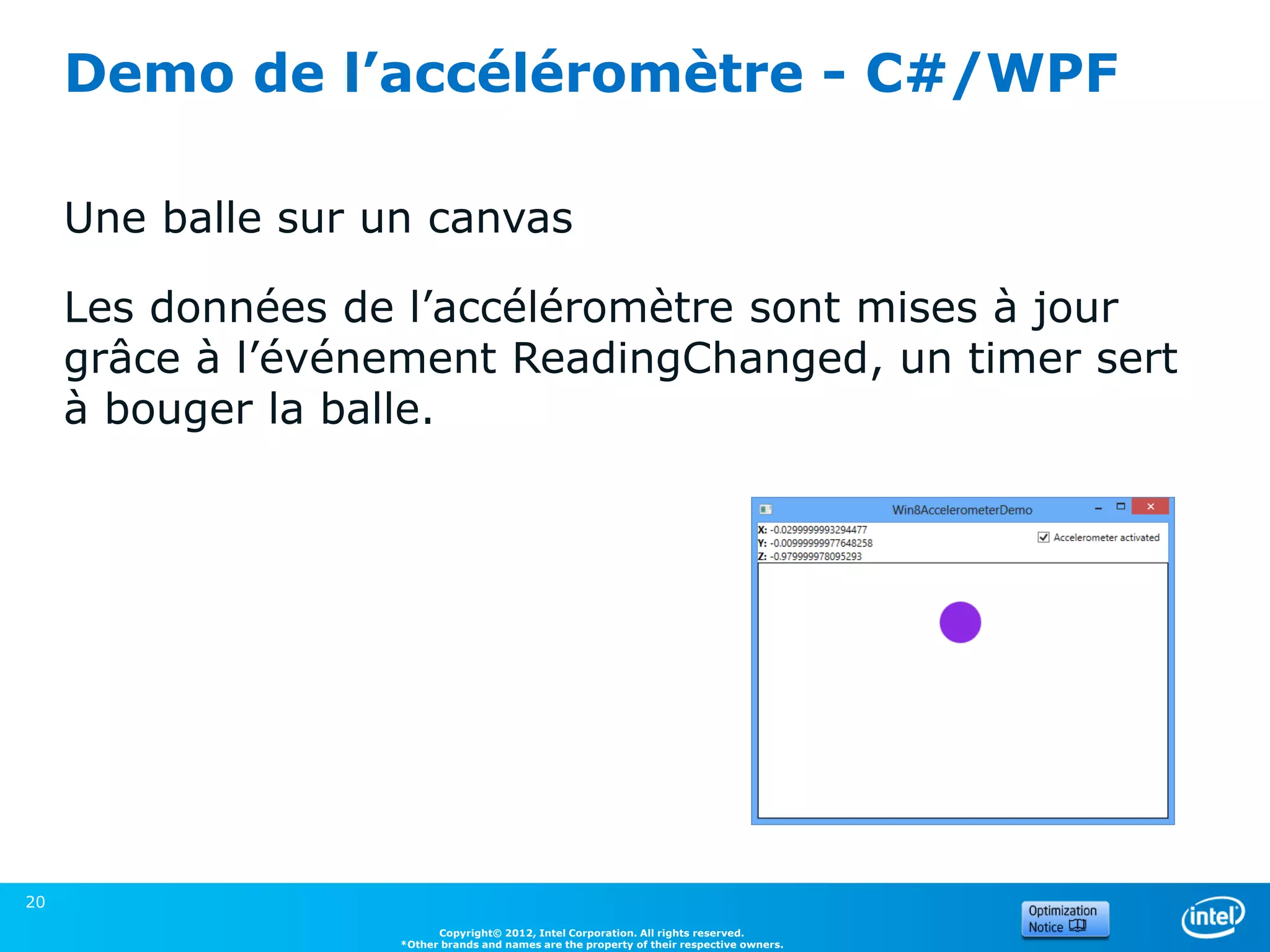 Demo de l’accéléromètre - C#/WPF

Une balle sur un canvas

Les données de l’accéléromètre sont mises à jour grâce à l’événement ReadingChanged, un timer sert à bouger la balle.

Win8AccelerometerDemo

X: -0.0299999993294477
Y: -0.00999999977648258
Z: -0.979999978095293

Accelerometer activated

20

Copyright© 2012, Intel Corporation. All rights reserved.
*Other brands and names are the property of their respective owners.

Optimization Notice

intel